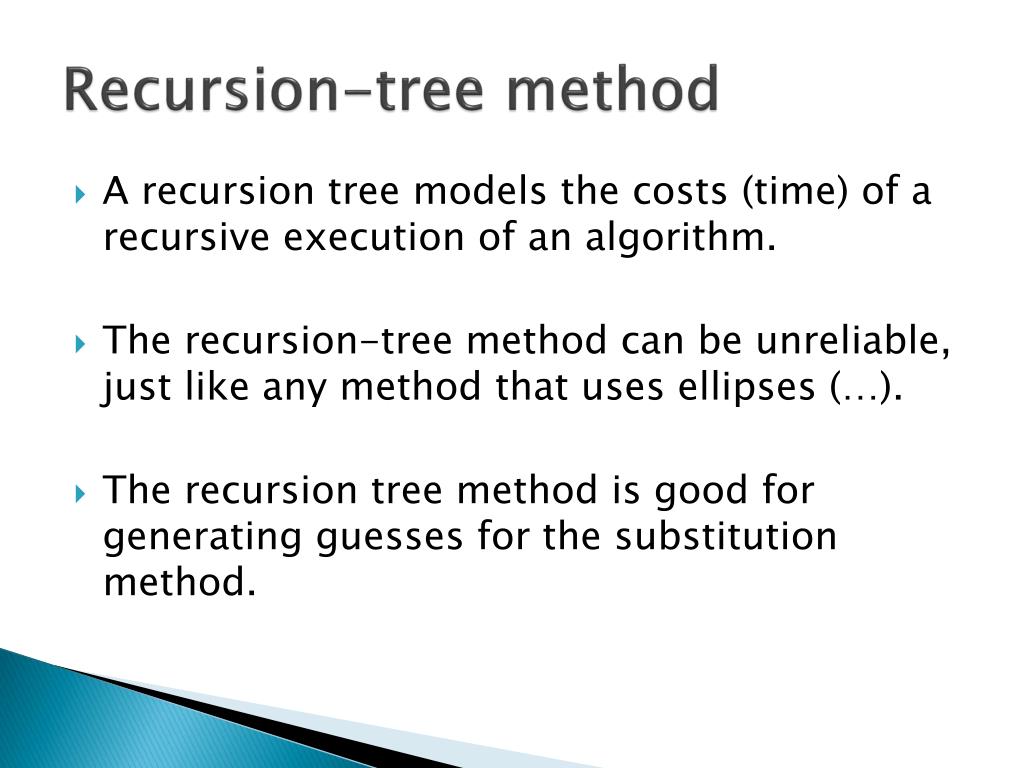 Recursion-tree method

A recursion tree models the costs (time) of a recursive execution of an algorithm.

The recursion-tree method can be unreliable, just like any method that uses ellipses (…).

The recursion tree method is good for generating guesses for the substitution method.